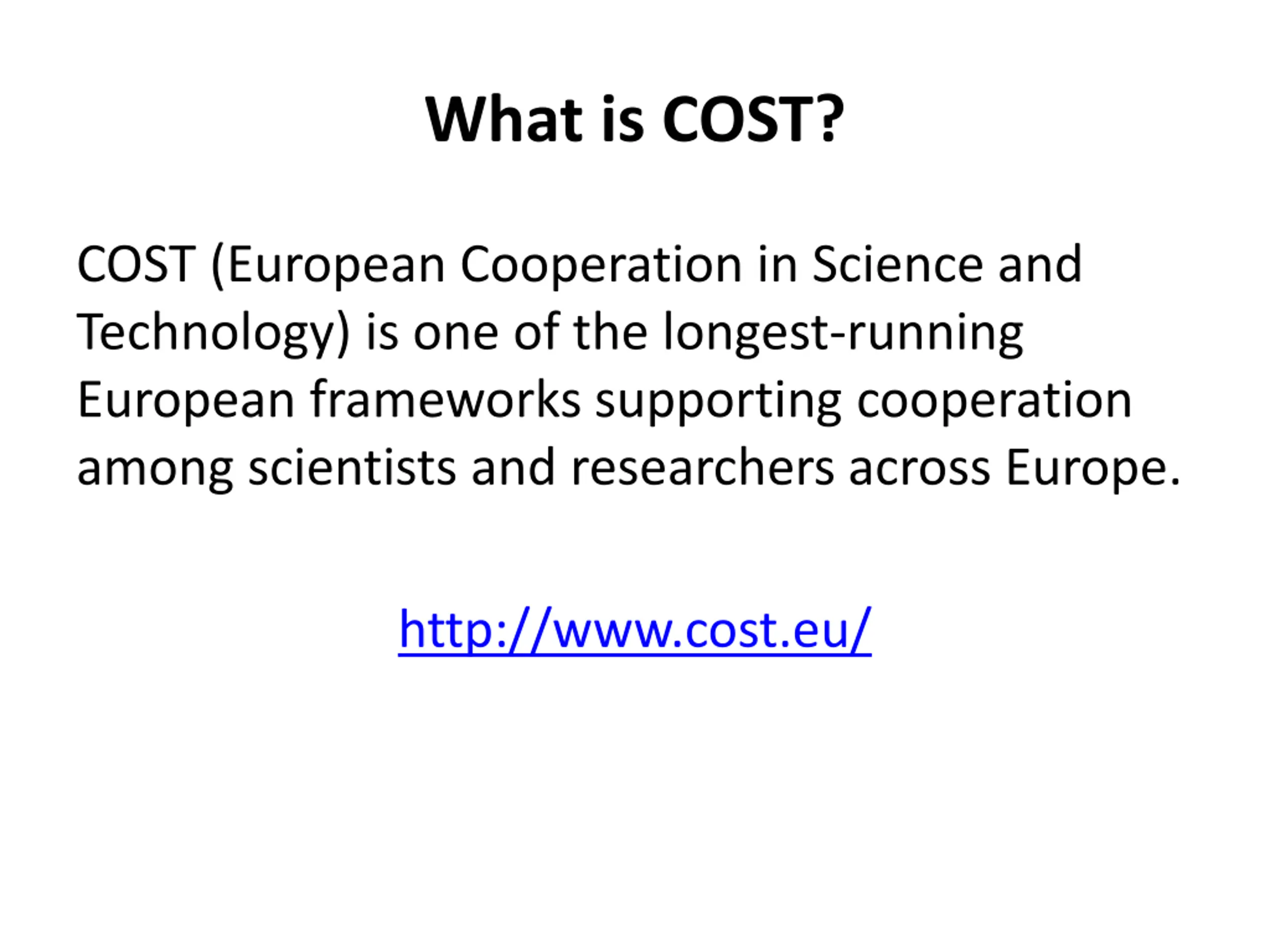 What is COST?

COST (European Cooperation in Science and Technology) is one of the longest-running European frameworks supporting cooperation among scientists and researchers across Europe.

http://www.cost.eu/